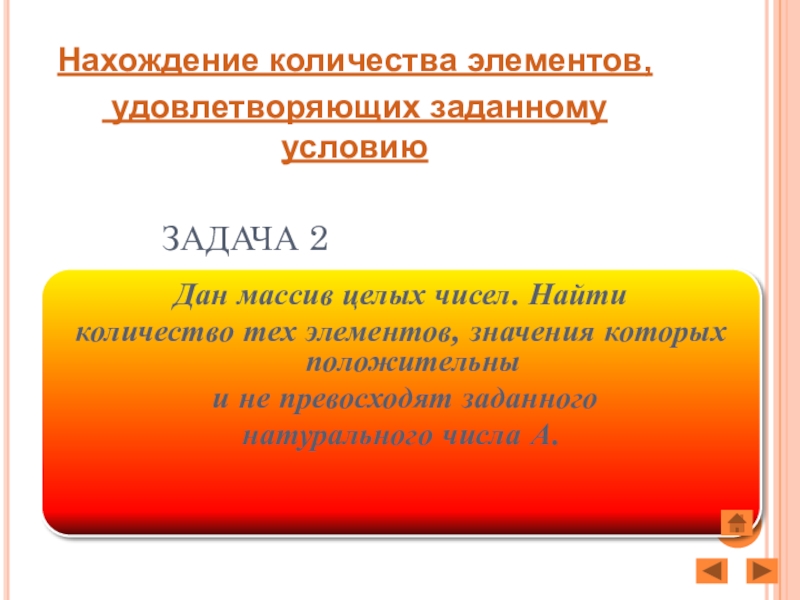 Нахождение количества элементов, удовлетворяющих заданному условию

ЗАДАЧА 2

Дан массив целых чисел. Найти количество тех элементов, значения которых положительны и не превосходят заданного натурального числа А.